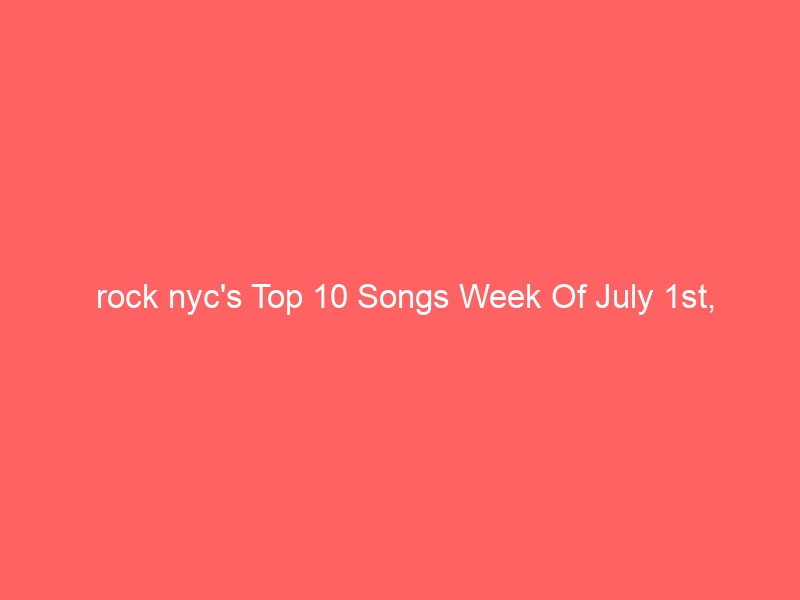 rock nyc's Top 10 Songs Week Of July 1st,